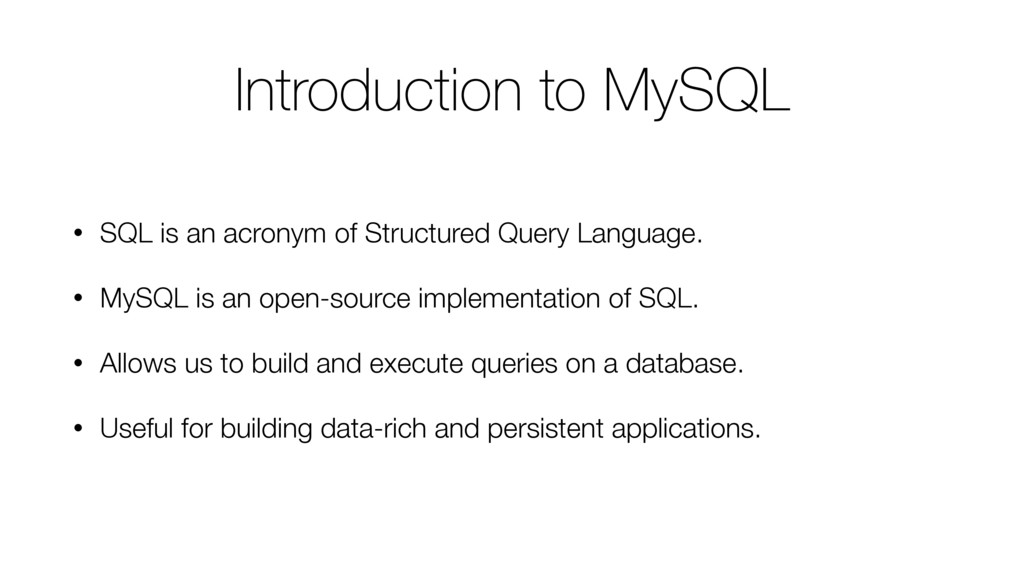 Introduction to MySQL

• SQL is an acronym of Structured Query Language.

• MySQL is an open-source implementation of SQL.

• Allows us to build and execute queries on a database.

• Useful for building data-rich and persistent applications.